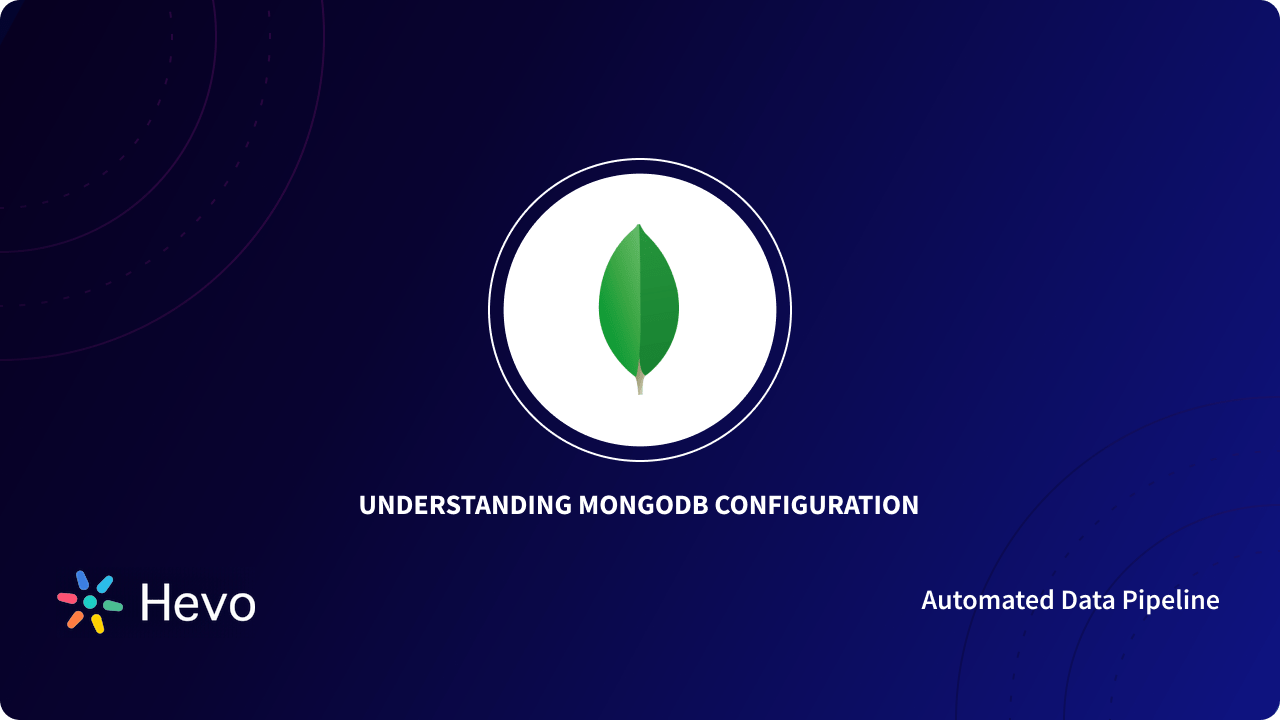 UNDERSTANDING MONGODB CONFIGURATION

Hevo

Automated Data Pipeline